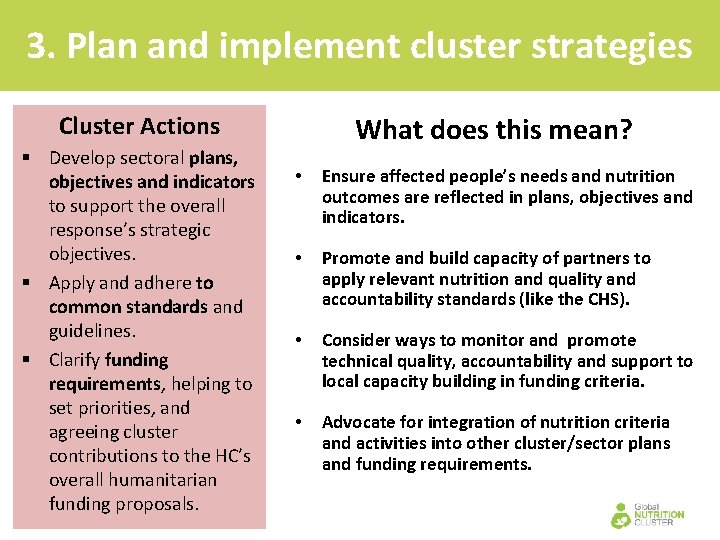 3. Plan and implement cluster strategies

Cluster Actions

▪ Develop sectoral plans, objectives and indicators to support the overall response's strategic objectives.
▪ Apply and adhere to common standards and guidelines.
▪ Clarify funding requirements, helping to set priorities, and agreeing cluster contributions to the HC's overall humanitarian funding proposals.

What does this mean?

• Ensure affected people's needs and nutrition outcomes are reflected in plans, objectives and indicators.

• Promote and build capacity of partners to apply relevant nutrition and quality and accountability standards (like the CHS).

• Consider ways to monitor and promote technical quality, accountability and support to local capacity building in funding criteria.

• Advocate for integration of nutrition criteria and activities into other cluster/sector plans and funding requirements.

Global NUTRITION CLUSTER